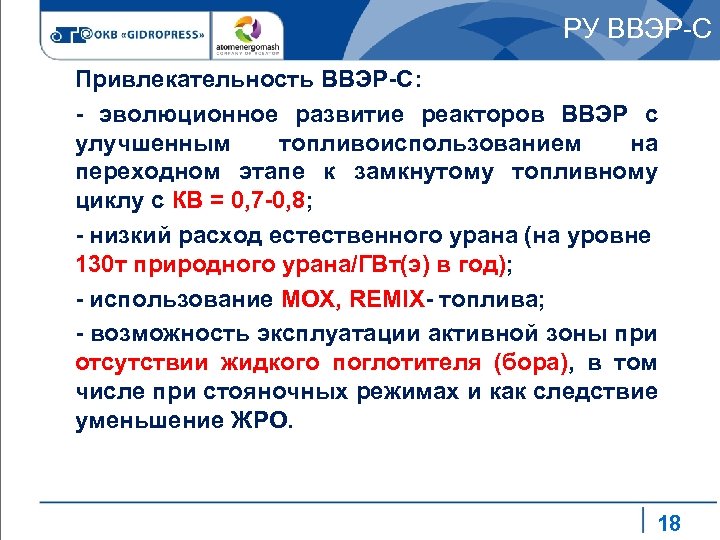 ОКБ «GIDROPRESS»

atomenergomash
COMPANY OF ROSATOM

РУ ВВЭР-С

Привлекательность ВВЭР-С:

- эволюционное развитие реакторов ВВЭР с улучшенным топливоиспользованием на переходном этапе к замкнутому топливному циклу с КВ = 0,7-0,8;

- низкий расход естественного урана (на уровне 130т природного урана/ГВт(э) в год);

- использование МОХ, REMIX- топлива;

- возможность эксплуатации активной зоны при отсутствии жидкого поглотителя (бора), в том числе при стояночных режимах и как следствие уменьшение ЖРО.

18